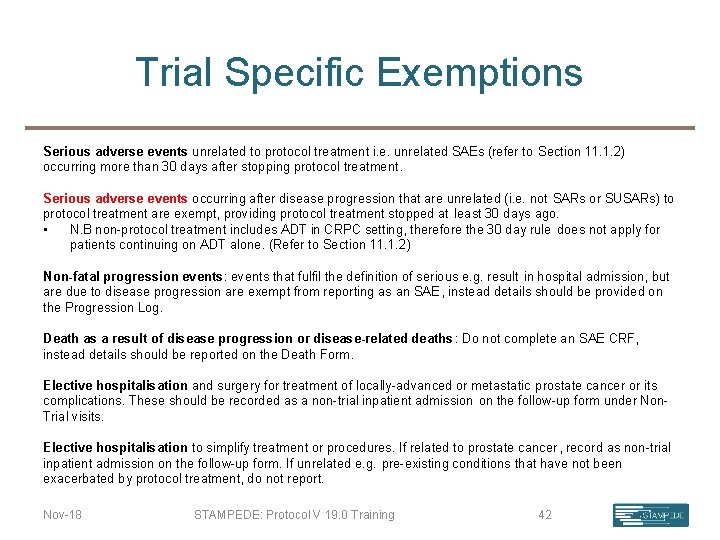 Trial Specific Exemptions

Serious adverse events unrelated to protocol treatment i.e. unrelated SAEs (refer to Section 11.1.2) occurring more than 30 days after stopping protocol treatment.

Serious adverse events occurring after disease progression that are unrelated (i.e. not SARs or SUSARs) to protocol treatment are exempt, providing protocol treatment stopped at least 30 days ago.
▪ N.B non-protocol treatment includes ADT in CRPC setting, therefore the 30 day rule does not apply for patients continuing on ADT alone. (Refer to Section 11.1.2)

Non-fatal progression events: events that fulfil the definition of serious e.g. result in hospital admission, but are due to disease progression are exempt from reporting as an SAE, instead details should be provided on the Progression Log.

Death as a result of disease progression or disease-related deaths: Do not complete an SAE CRF, instead details should be reported on the Death Form.

Elective hospitalisation and surgery for treatment of locally-advanced or metastatic prostate cancer or its complications. These should be recorded as a non-trial inpatient admission on the follow-up form under Non-Trial visits.

Elective hospitalisation to simplify treatment or procedures. If related to prostate cancer, record as non-trial inpatient admission on the follow-up form. If unrelated e.g. pre-existing conditions that have not been exacerbated by protocol treatment, do not report.

Nov-18 STAMPEDE: Protocol V 19.0 Training 42

STAMPEDE